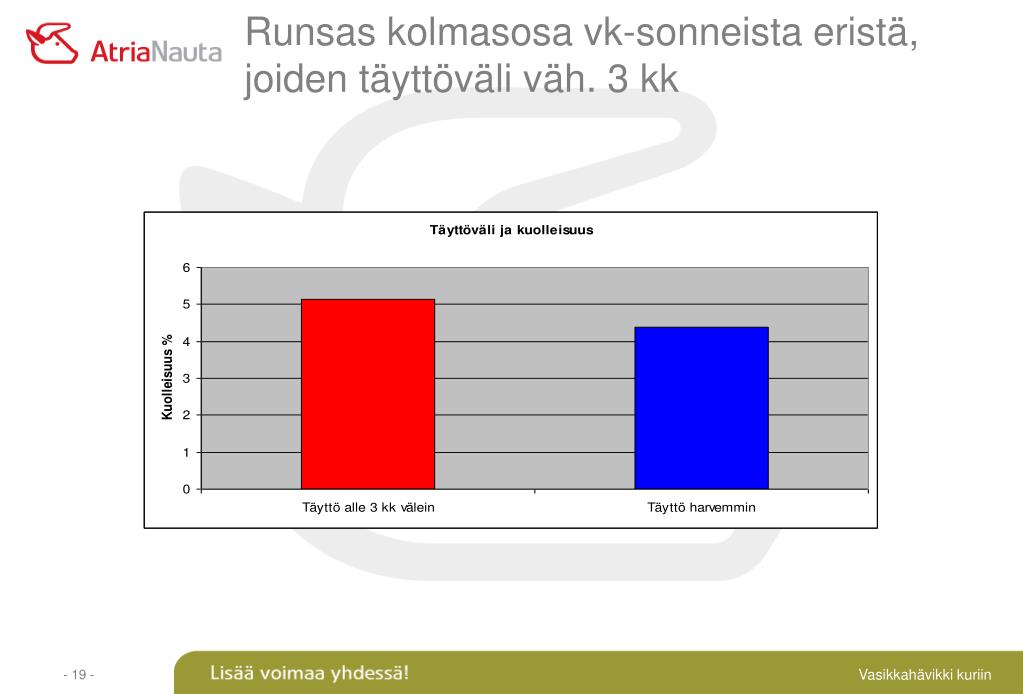 AtriaNauta

Runsas kolmasosa vk-sonneista eristä, joiden täyttöväli väh. 3 kk

Täyttöväli ja kuolleisuus

Kuolleisuus %

6
5
4
3
2
1
0

Täyttö alle 3 kk välein

Täyttö harvemmin

- 19 -

Lisää voimaa yhdessä!

Vasikkahävikki kuriin